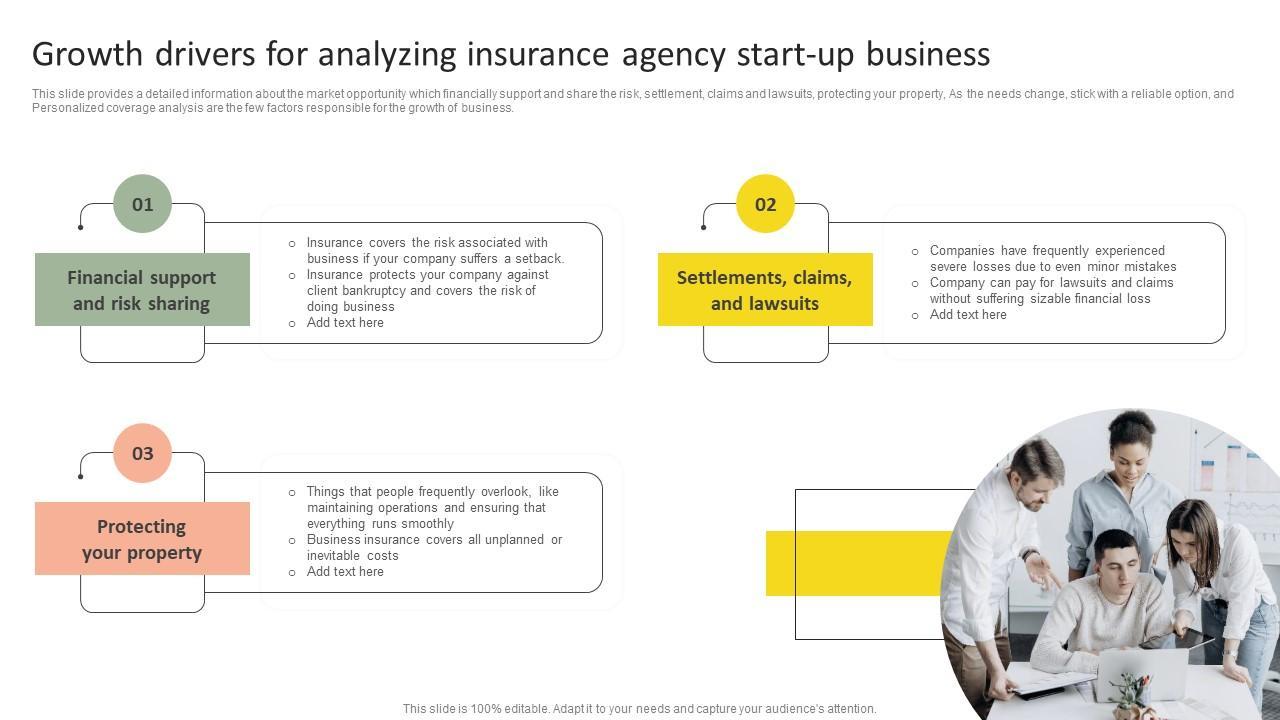 Growth drivers for analyzing insurance agency start-up business

This slide provides a detailed information about the market opportunity which financially support and share the risk, settlement, claims and lawsuits, protecting your property, As the needs change, stick with a reliable option, and Personalized coverage analysis are the few factors responsible for the growth of business.

01

Financial support and risk sharing

○ Insurance covers the risk associated with business if your company suffers a setback.
○ Insurance protects your company against client bankruptcy and covers the risk of doing business
○ Add text here

02

Settlements, claims, and lawsuits

○ Companies have frequently experienced severe losses due to even minor mistakes
○ Company can pay for lawsuits and claims without suffering sizable financial loss
○ Add text here

03

Protecting your property

○ Things that people frequently overlook, like maintaining operations and ensuring that everything runs smoothly
○ Business insurance covers all unplanned or inevitable costs
○ Add text here

This slide is 100% editable. Adapt it to your needs and capture your audience's attention.